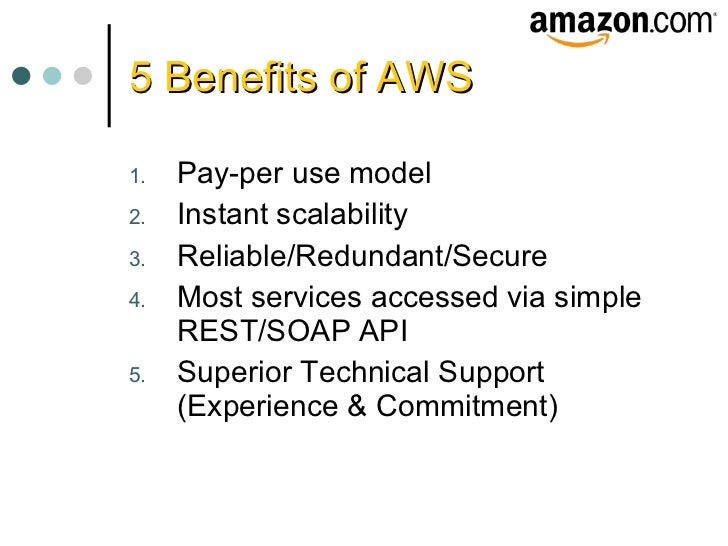 amazon.com

5 Benefits of AWS

1. Pay-per use model
2. Instant scalability
3. Reliable/Redundant/Secure
4. Most services accessed via simple REST/SOAP API
5. Superior Technical Support (Experience & Commitment)